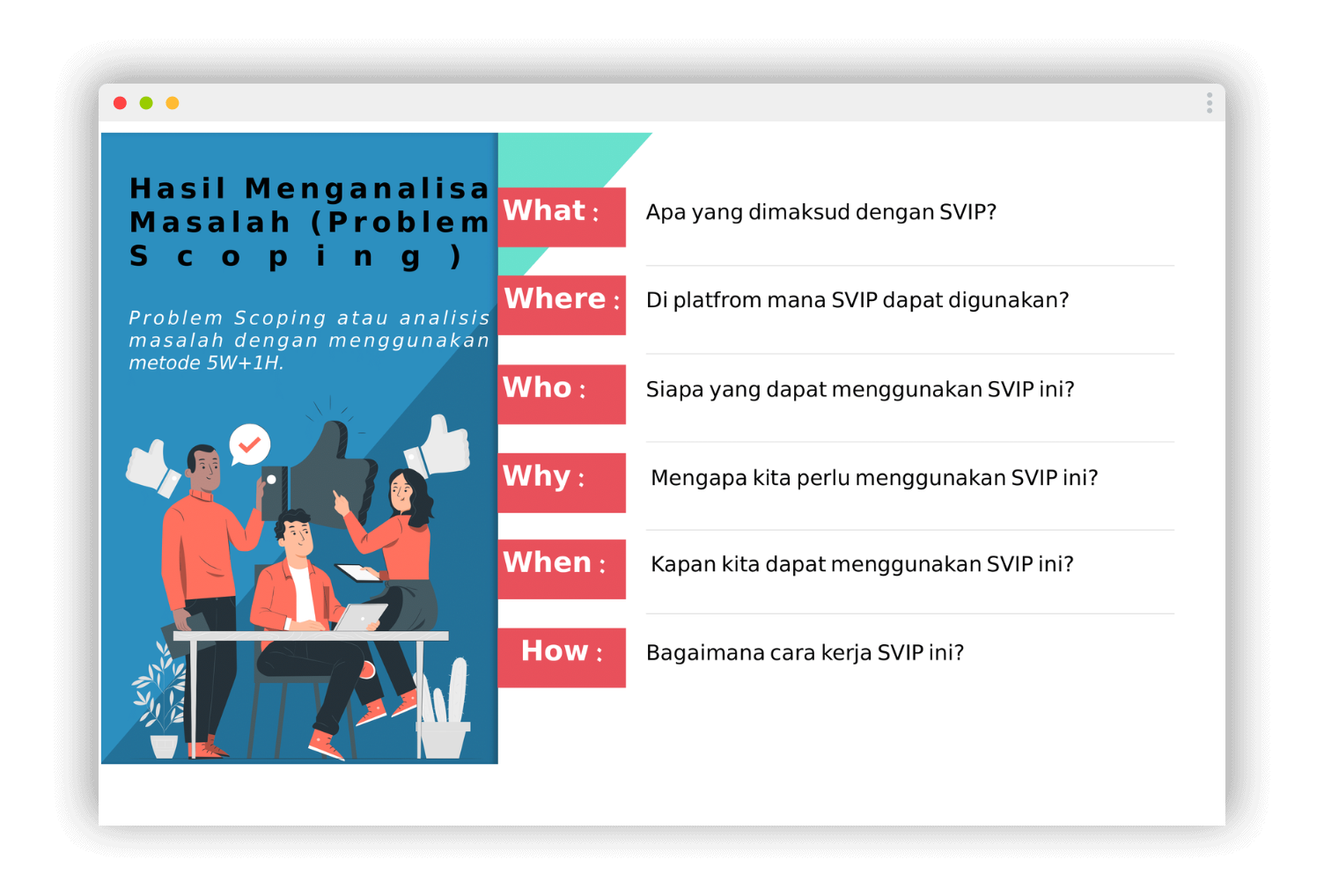 Hasil Menganalisa Masalah (Problem Scoping)

Problem Scoping atau analisis masalah dengan menggunakan metode 5W+1H.

What : Apa yang dimaksud dengan SVIP?

Where : Di platfrom mana SVIP dapat digunakan?

Who : Siapa yang dapat menggunakan SVIP ini?

Why : Mengapa kita perlu menggunakan SVIP ini?

When : Kapan kita dapat menggunakan SVIP ini?

How : Bagaimana cara kerja SVIP ini?